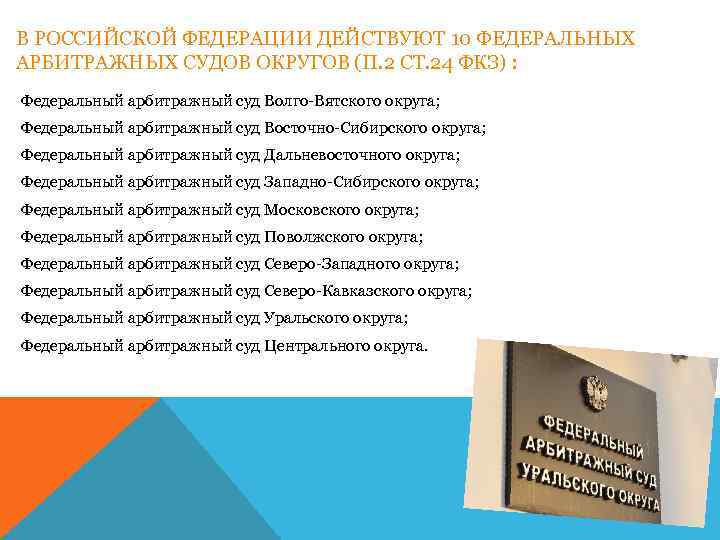 В РОССИЙСКОЙ ФЕДЕРАЦИИ ДЕЙСТВУЮТ 10 ФЕДЕРАЛЬНЫХ АРБИТРАЖНЫХ СУДОВ ОКРУГОВ (П.2 СТ.24 ФКЗ) :

Федеральный арбитражный суд Волго-Вятского округа;

Федеральный арбитражный суд Восточно-Сибирского округа;

Федеральный арбитражный суд Дальневосточного округа;

Федеральный арбитражный суд Западно-Сибирского округа;

Федеральный арбитражный суд Московского округа;

Федеральный арбитражный суд Поволжского округа;

Федеральный арбитражный суд Северо-Западного округа;

Федеральный арбитражный суд Северо-Кавказского округа;

Федеральный арбитражный суд Уральского округа;

Федеральный арбитражный суд Центрального округа.

ФЕДЕРАЛЬНЫЙ АРБИТРАЖНЫЙ СУД УРАЛЬСКОГО ОКРУГА